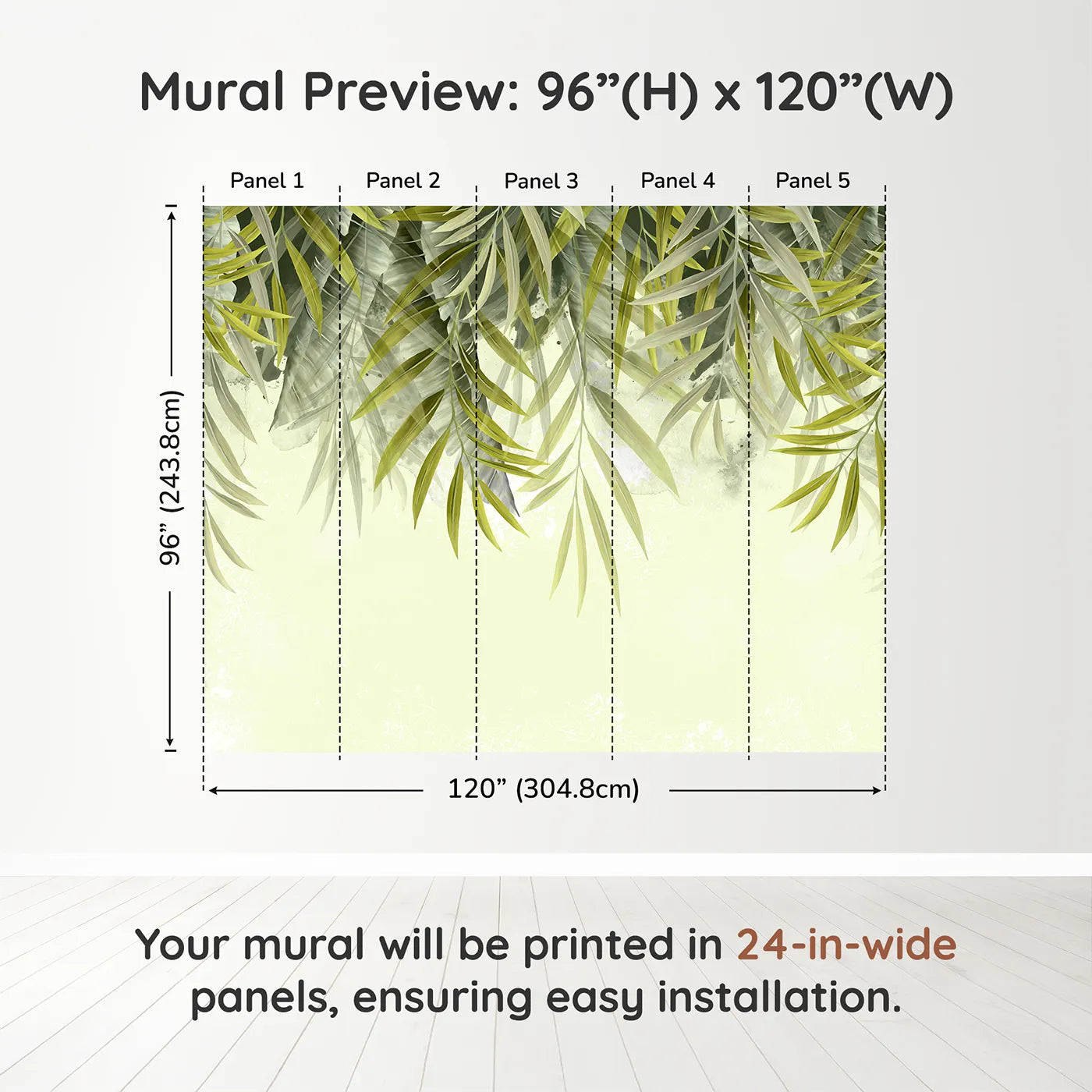 Mural Preview: 96”(H) x 120”(W)

Panel 1

Panel 2

Panel 3

Panel 4

Panel 5

96” (243.8cm)

120” (304.8cm)

Your mural will be printed in 24-in-wide panels, ensuring easy installation.